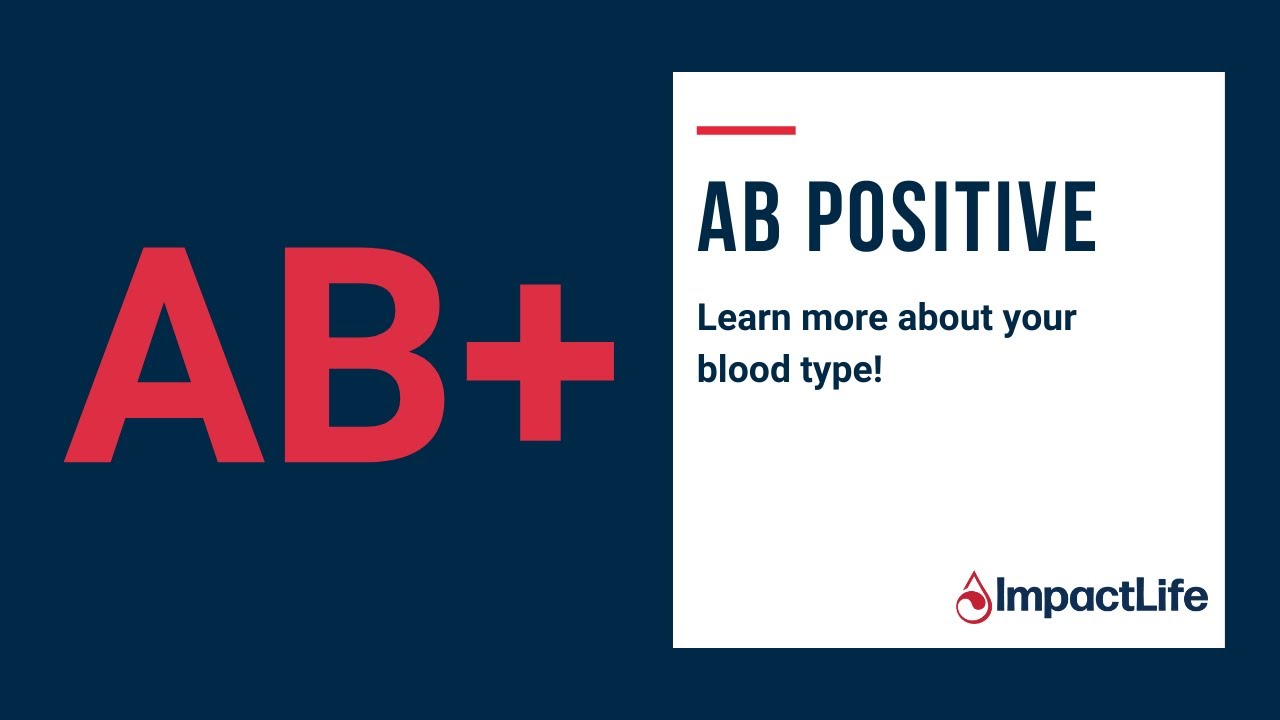 AB+

AB POSITIVE

Learn more about your blood type!

ImpactLife